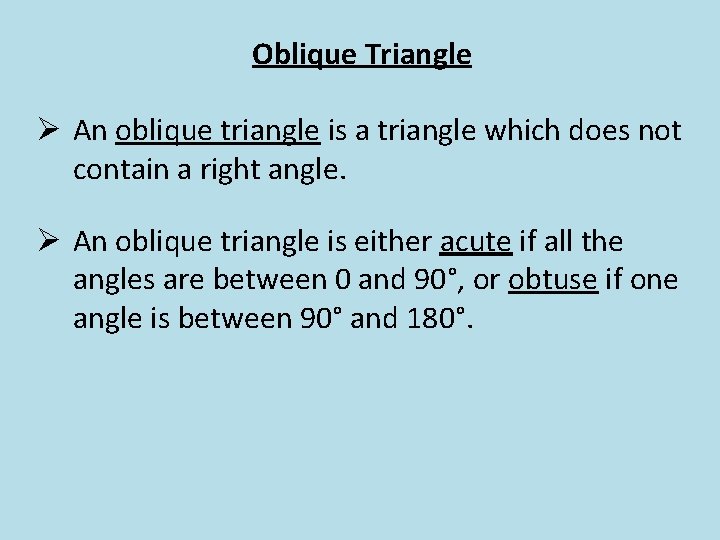 Oblique Triangle

➢ An oblique triangle is a triangle which does not contain a right angle.

➢ An oblique triangle is either acute if all the angles are between 0 and 90°, or obtuse if one angle is between 90° and 180°.